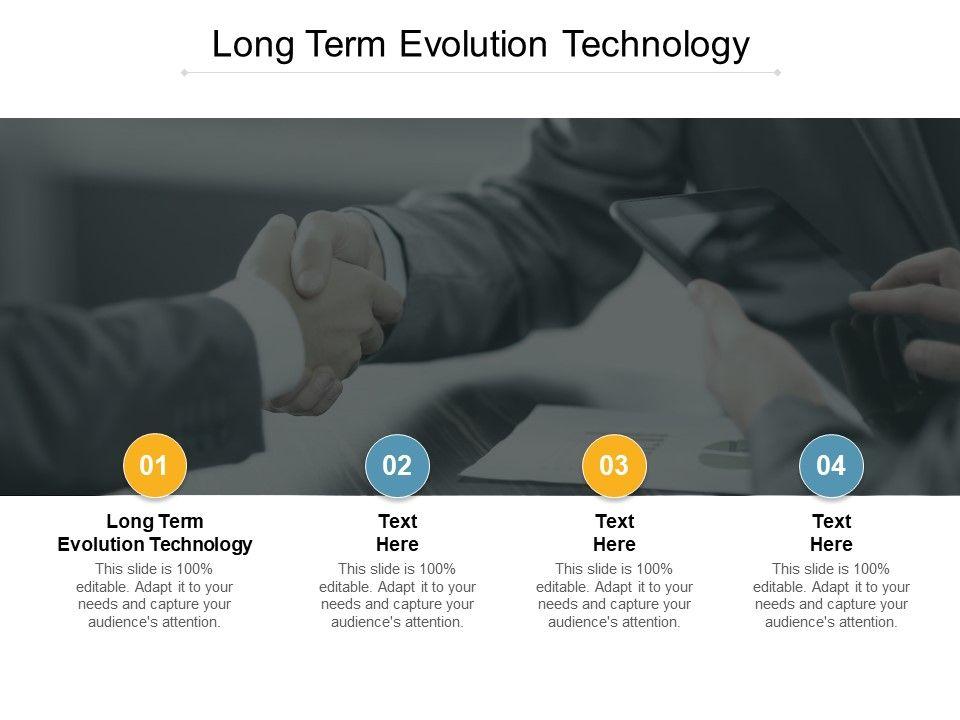 Long Term Evolution Technology

01

Long Term Evolution Technology

This slide is 100% editable. Adapt it to your needs and capture your audience's attention.

02

Text Here

This slide is 100% editable. Adapt it to your needs and capture your audience's attention.

03

Text Here

This slide is 100% editable. Adapt it to your needs and capture your audience's attention.

04

Text Here

This slide is 100% editable. Adapt it to your needs and capture your audience's attention.